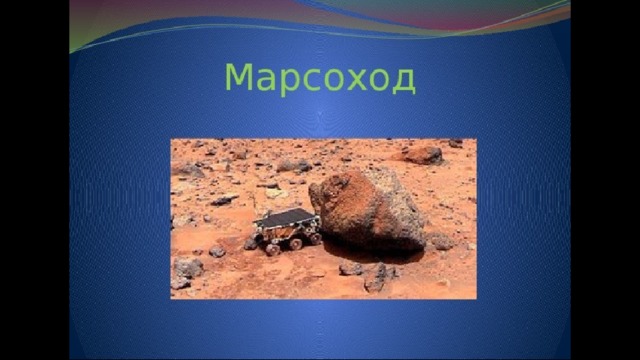 Марсоход